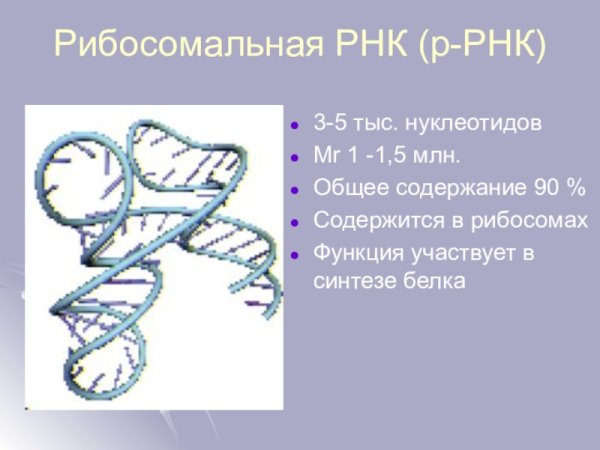 Рибосомальная РНК (р-РНК)

- 3-5 тыс. нуклеотидов
- Mr 1 -1,5 млн.
- Общее содержание 90 %
- Содержится в рибосомах
- Функция участвует в синтезе белка